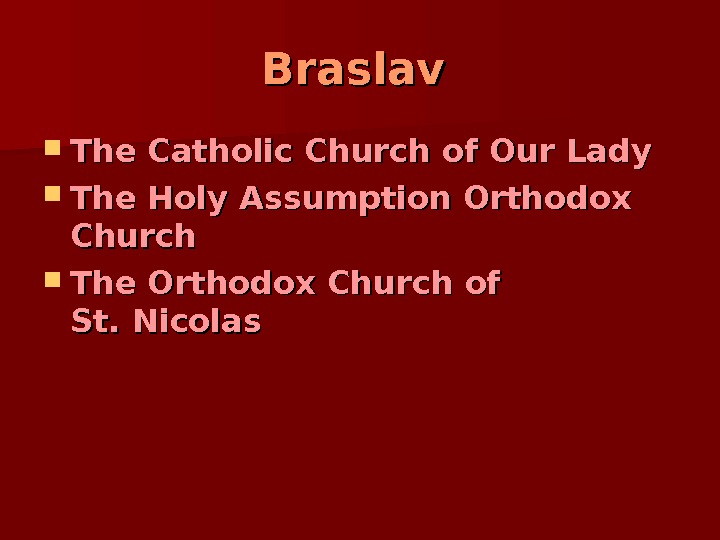 Braslav

- The Catholic Church of Our Lady
- The Holy Assumption Orthodox Church
- The Orthodox Church of St. Nicolas